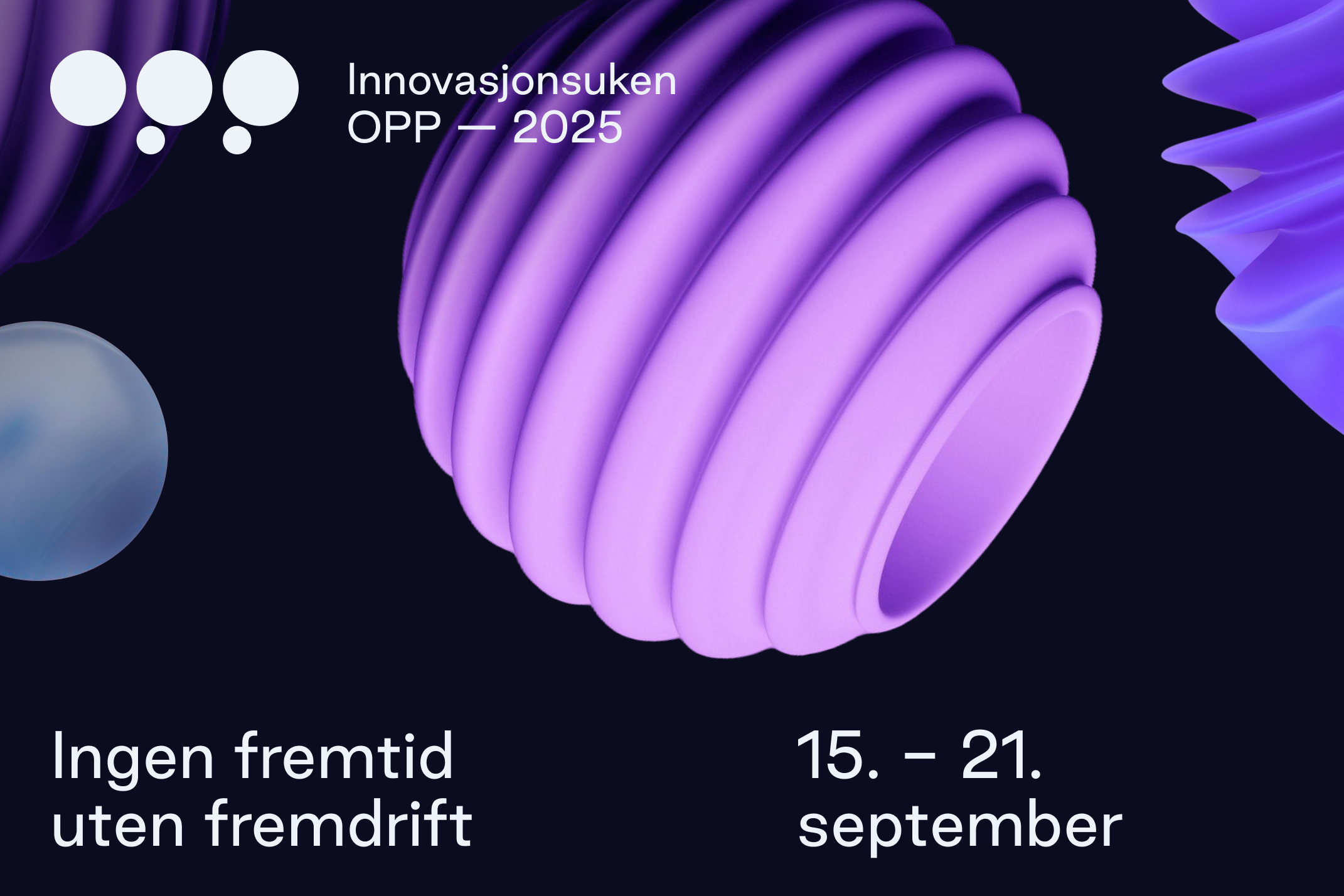 Innovasjonsuken
OPP — 2025

Ingen fremtid
uten fremdrift

15. – 21.
september